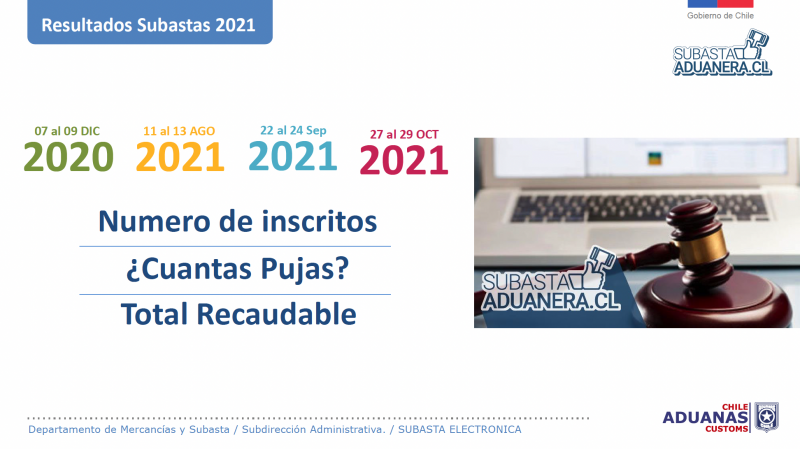 Resultados Subastas 2021

Gobierno de Chile

SUBASTA ADUANERA.CL

07 al 09 DIC
2020

11 al 13 AGO
2021

22 al 24 Sep
2021

27 al 29 OCT
2021

Numero de inscritos

¿Cuantas Pujas?

Total Recaudable

SUBASTA ADUANERA.CL

Departamento de Mercancías y Subasta / Subdirección Administrativa. / SUBASTA ELECTRONICA

CHILE ADUANAS CUSTOMS